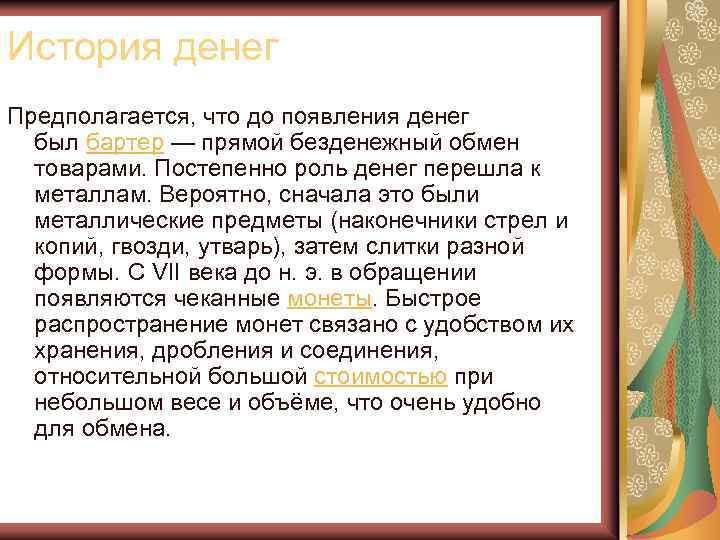 История денег

Предполагается, что до появления денег был бартер — прямой безденежный обмен товарами. Постепенно роль денег перешла к металлам. Вероятно, сначала это были металлические предметы (наконечники стрел и копий, гвозди, утварь), затем слитки разной формы. С VII века до н. э. в обращении появляются чеканные монеты. Быстрое распространение монет связано с удобством их хранения, дробления и соединения, относительной большой стоимостью при небольшом весе и объёме, что очень удобно для обмена.